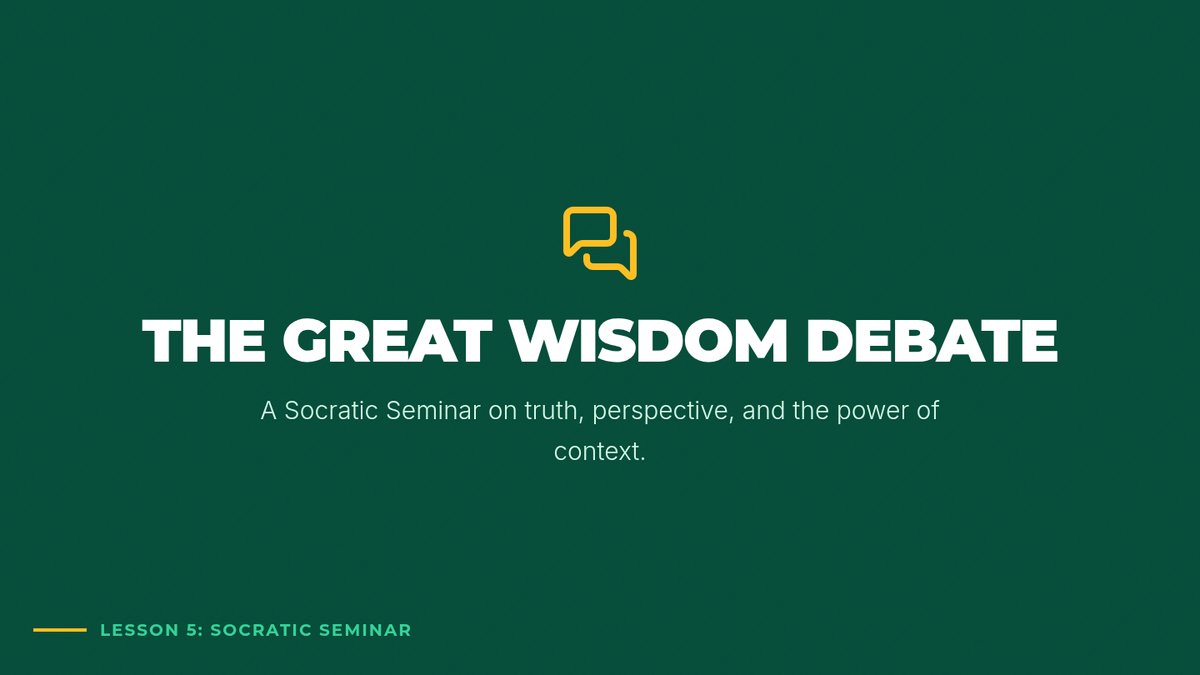 THE GREAT WISDOM DEBATE

A Socratic Seminar on truth, perspective, and the power of context.

LESSON 5: SOCRATIC SEMINAR